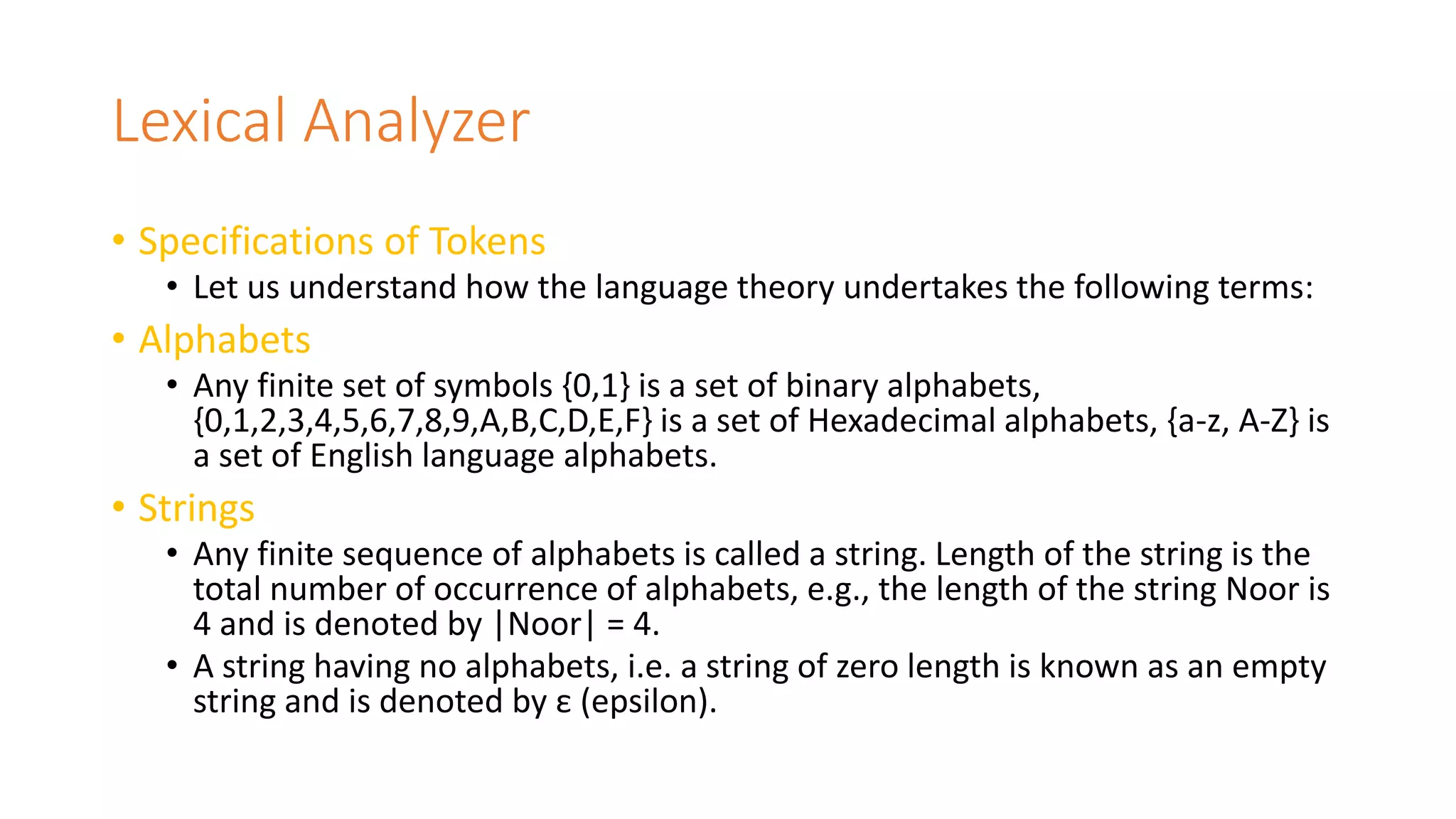 Lexical Analyzer

• Specifications of Tokens
  • Let us understand how the language theory undertakes the following terms:
• Alphabets
  • Any finite set of symbols {0,1} is a set of binary alphabets, {0,1,2,3,4,5,6,7,8,9,A,B,C,D,E,F} is a set of Hexadecimal alphabets, {a-z, A-Z} is a set of English language alphabets.
• Strings
  • Any finite sequence of alphabets is called a string. Length of the string is the total number of occurrence of alphabets, e.g., the length of the string Noor is 4 and is denoted by |Noor| = 4.
  • A string having no alphabets, i.e. a string of zero length is known as an empty string and is denoted by ε (epsilon).